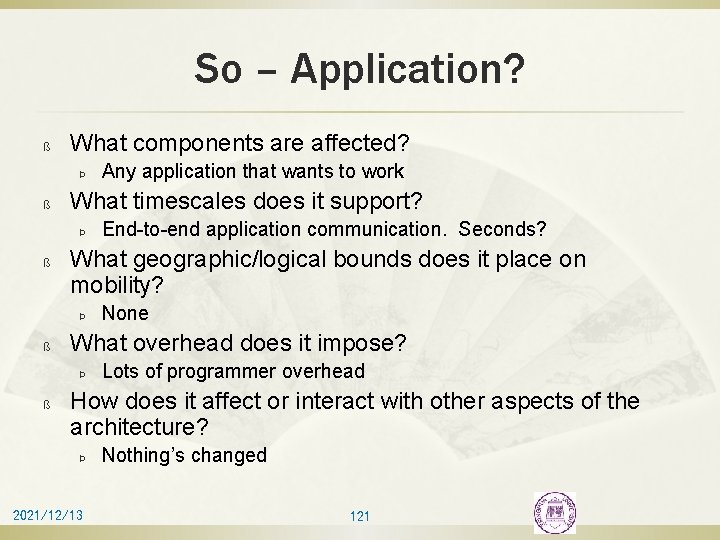 So – Application?

ß What components are affected?
Þ Any application that wants to work

ß What timescales does it support?
Þ End-to-end application communication. Seconds?

ß What geographic/logical bounds does it place on mobility?
Þ None

ß What overhead does it impose?
Þ Lots of programmer overhead

ß How does it affect or interact with other aspects of the architecture?
Þ Nothing's changed

2021/12/13

121